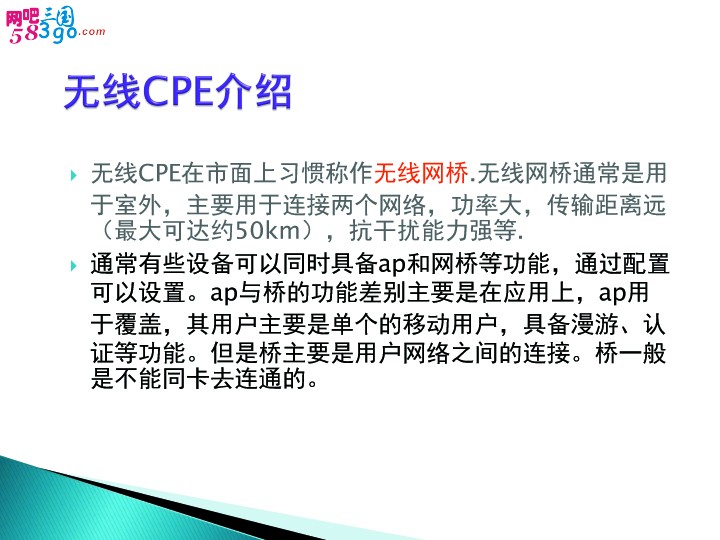 网吧三国 583go.com

无线CPE介绍

无线CPE在市面上习惯称作无线网桥.无线网桥通常是用于室外，主要用于连接两个网络，功率大，传输距离远（最大可达约50km），抗干扰能力强等.

通常有些设备可以同时具备ap和网桥等功能，通过配置可以设置。ap与桥的功能差别主要是在应用上，ap用于覆盖，其用户主要是单个的移动用户，具备漫游、认证等功能。但是桥主要是用户网络之间的连接。桥一般是不能同卡去连通的。